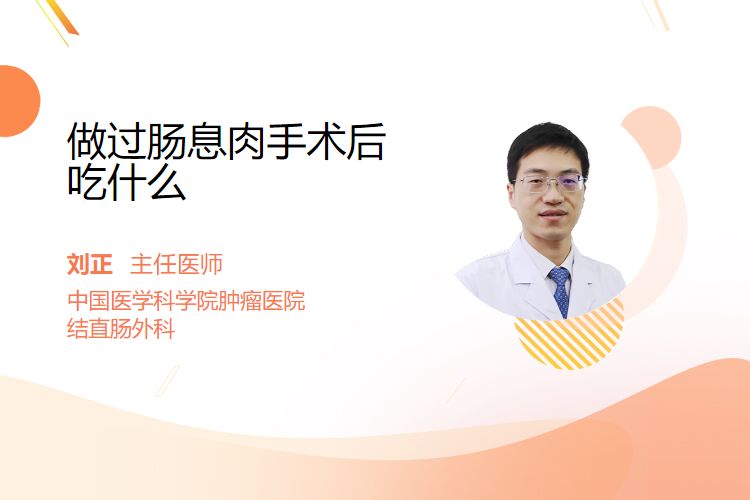 做过肠息肉手术后吃什么

刘正　主任医师

中国医学科学院肿瘤医院
结直肠外科